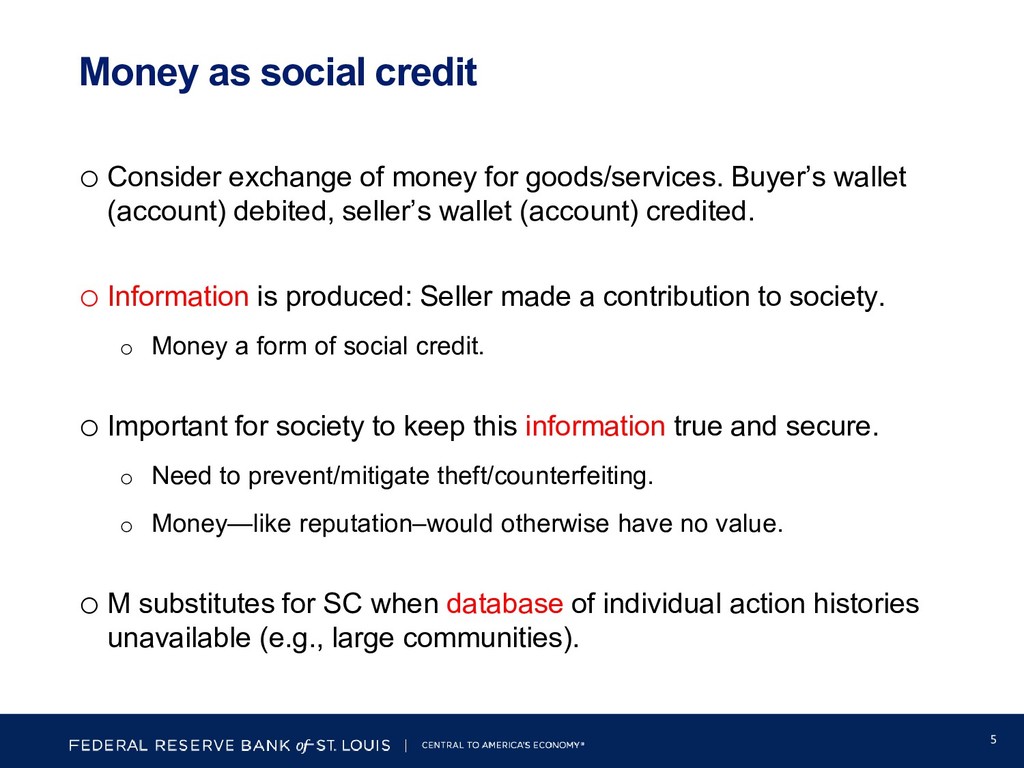 Money as social credit

o Consider exchange of money for goods/services. Buyer’s wallet (account) debited, seller’s wallet (account) credited.

o Information is produced: Seller made a contribution to society.

o Money a form of social credit.

o Important for society to keep this information true and secure.

o Need to prevent/mitigate theft/counterfeiting.

o Money—like reputation–would otherwise have no value.

o M substitutes for SC when database of individual action histories unavailable (e.g., large communities).

FEDERAL RESERVE BANK of ST. LOUIS | CENTRAL TO AMERICA'S ECONOMY®

5